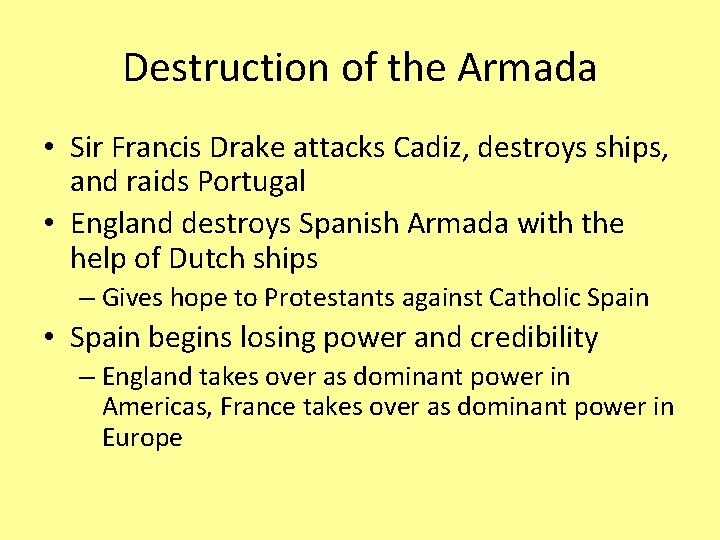 Destruction of the Armada

• Sir Francis Drake attacks Cadiz, destroys ships, and raids Portugal
• England destroys Spanish Armada with the help of Dutch ships
– Gives hope to Protestants against Catholic Spain
• Spain begins losing power and credibility
– England takes over as dominant power in Americas, France takes over as dominant power in Europe